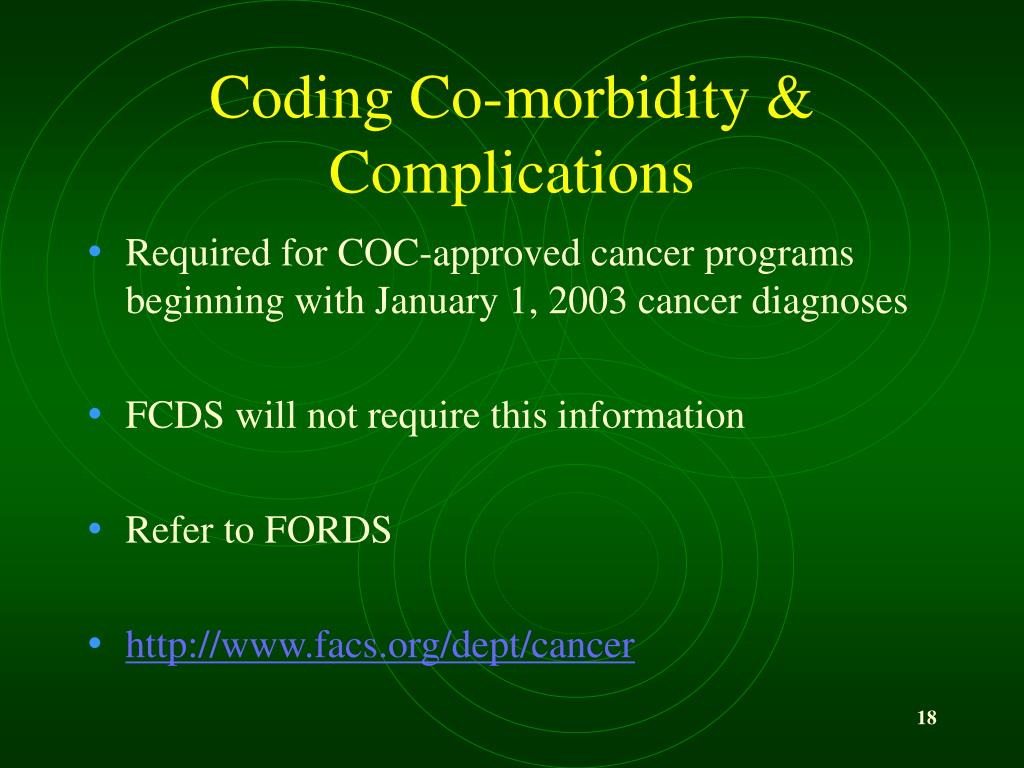 Coding Co-morbidity & Complications

• Required for COC-approved cancer programs beginning with January 1, 2003 cancer diagnoses

• FCDS will not require this information

• Refer to FORDS

• http://www.facs.org/dept/cancer

18